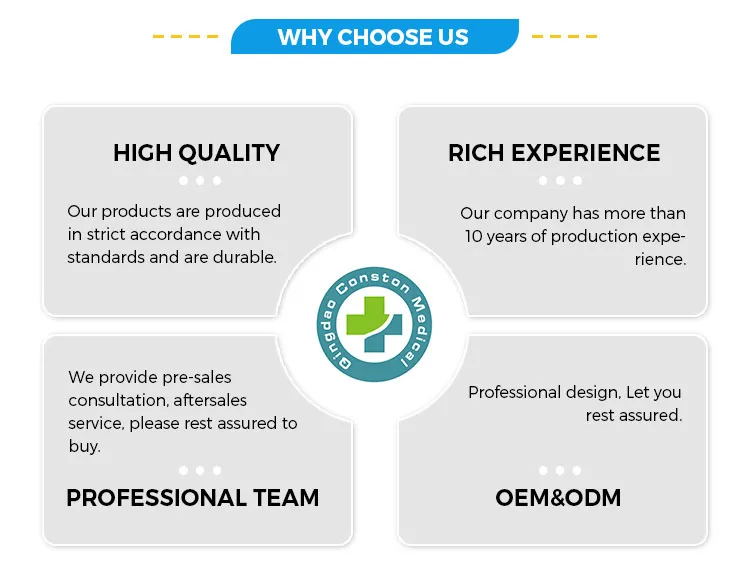 WHY CHOOSE US

HIGH QUALITY

Our products are produced in strict accordance with standards and are durable.

RICH EXPERIENCE

Our company has more than 10 years of production experience.

Qingdao Conston Medical

We provide pre-sales consultation, aftersales service, please rest assured to buy.

PROFESSIONAL TEAM

Professional design, Let you rest assured.

OEM&ODM